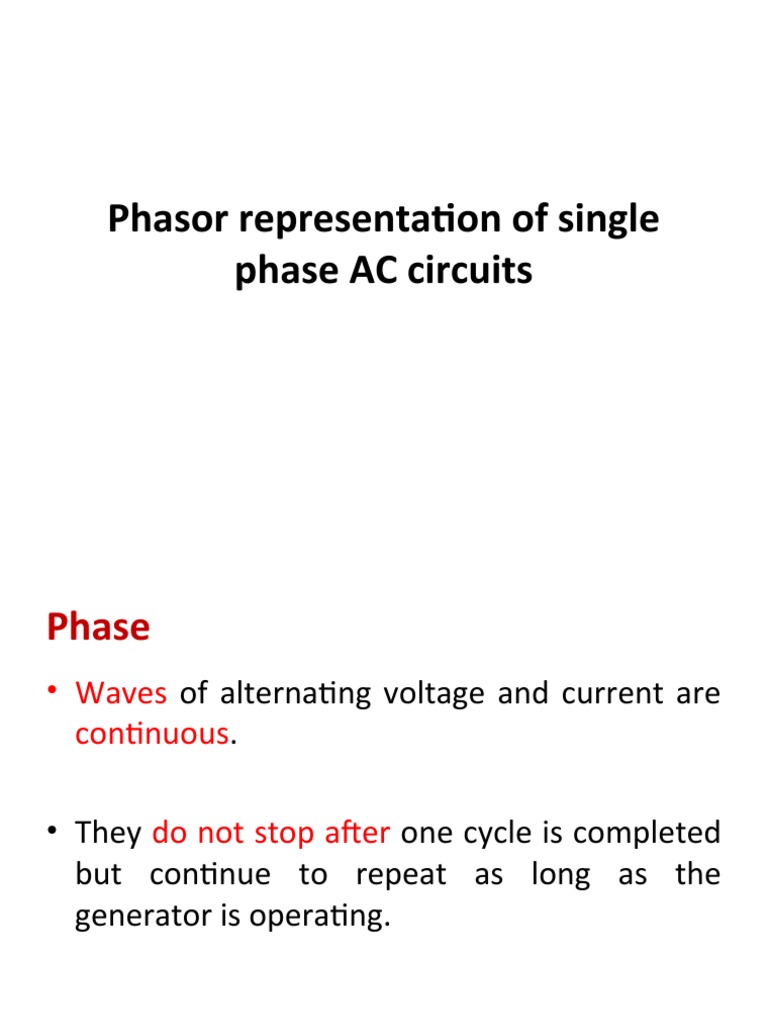 Phasor representation of single phase AC circuits

Phase

• Waves of alternating voltage and current are continuous.

• They do not stop after one cycle is completed but continue to repeat as long as the generator is operating.